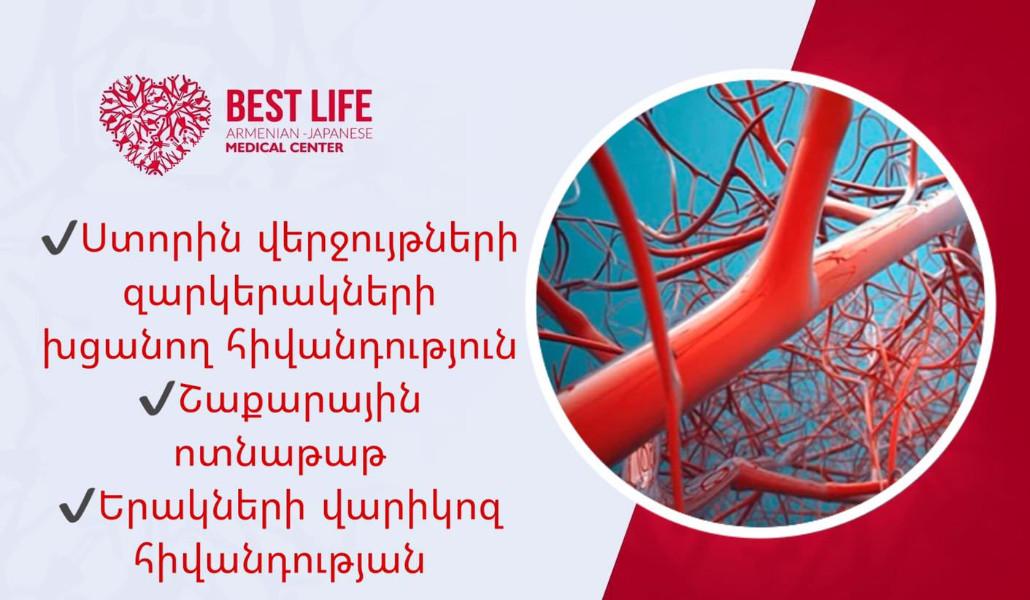 BEST LIFE
ARMENIAN -JAPANESE
MEDICAL CENTER

✔Ստորին վերջույթների զարկերակների խցանող հիվանդություն
✔Շաքարային ոտնաթաթ
✔Երակների վարիկոզ հիվանդության